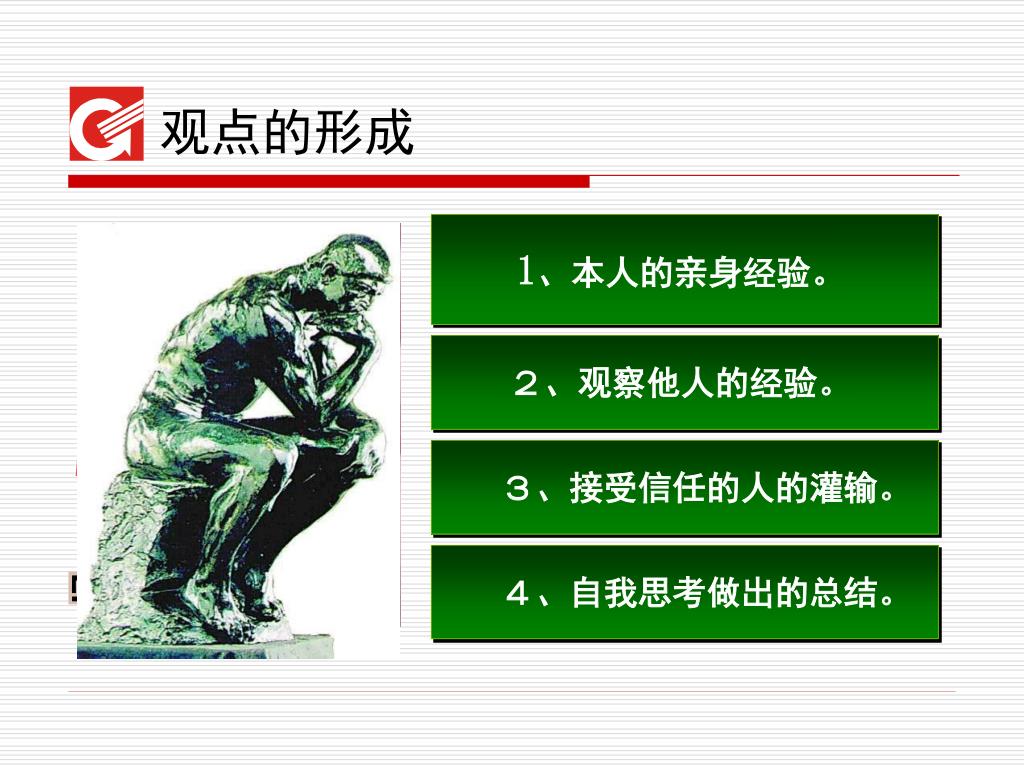 观点的形成

1、本人的亲身经验。

２、观察他人的经验。

３、接受信任的人的灌输。

４、自我思考做出的总结。